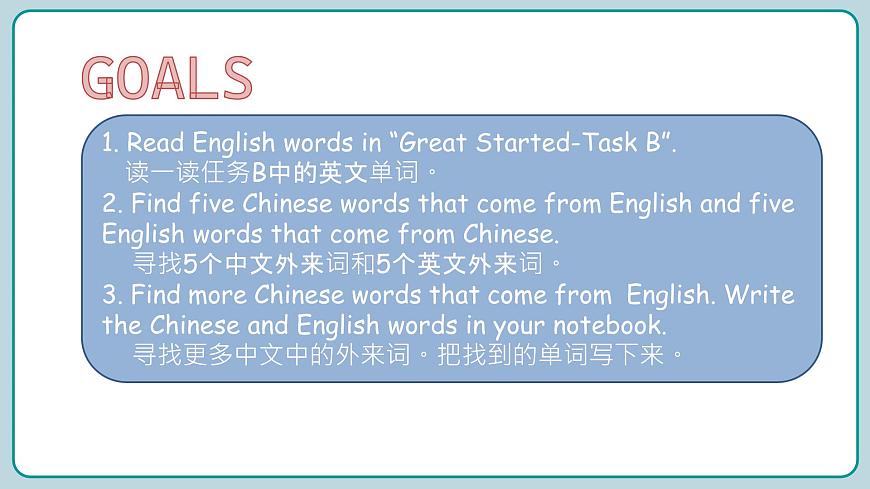 GOALS

1. Read English words in “Great Started-Task B”.
读一读任务B中的英文单词。
2. Find five Chinese words that come from English and five English words that come from Chinese.
寻找5个中文外来词和5个英文外来词。
3. Find more Chinese words that come from English. Write the Chinese and English words in your notebook.
寻找更多中文中的外来词。把找到的单词写下来。